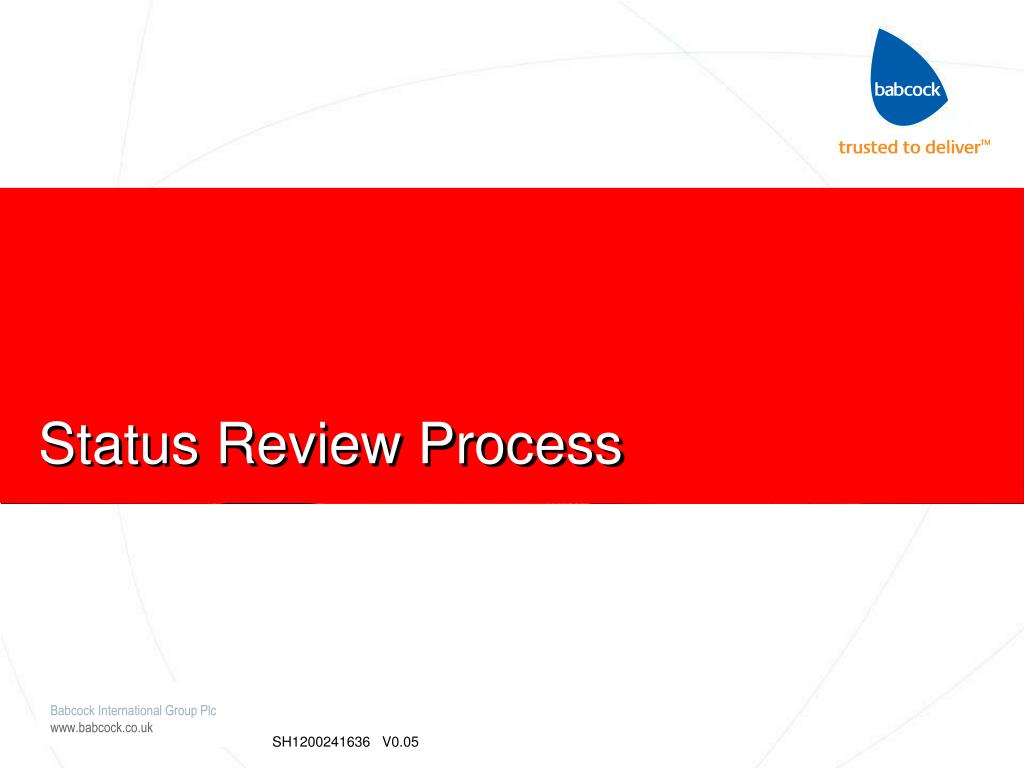 babcock

trusted to deliver™

Status Review Process

Babcock International Group Plc
www.babcock.co.uk

SH1200241636 V0.05